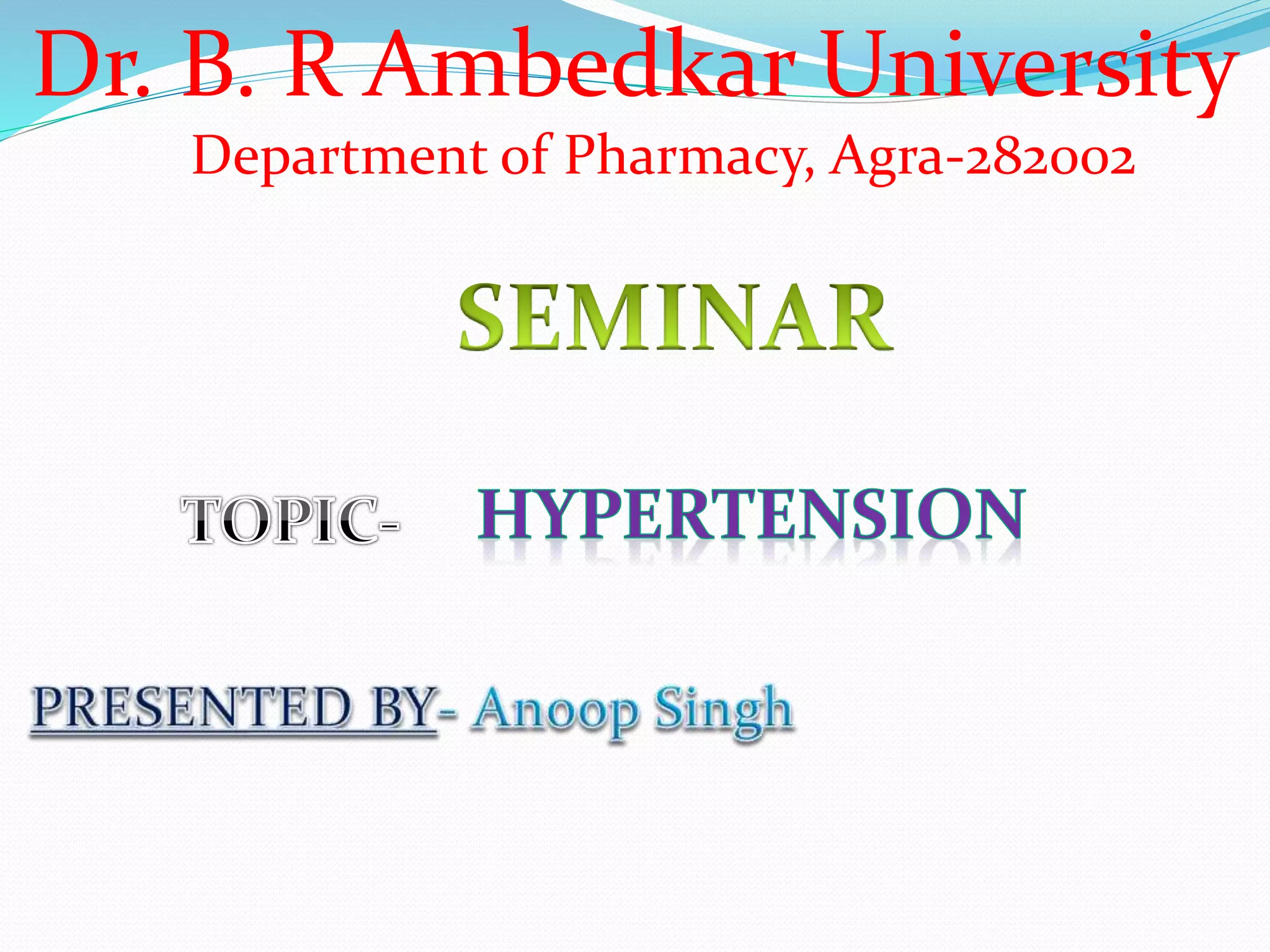 Dr. B. R Ambedkar University
Department of Pharmacy, Agra-282002

SEMINAR

TOPIC- HYPERTENSION

PRESENTED BY- Anoop Singh